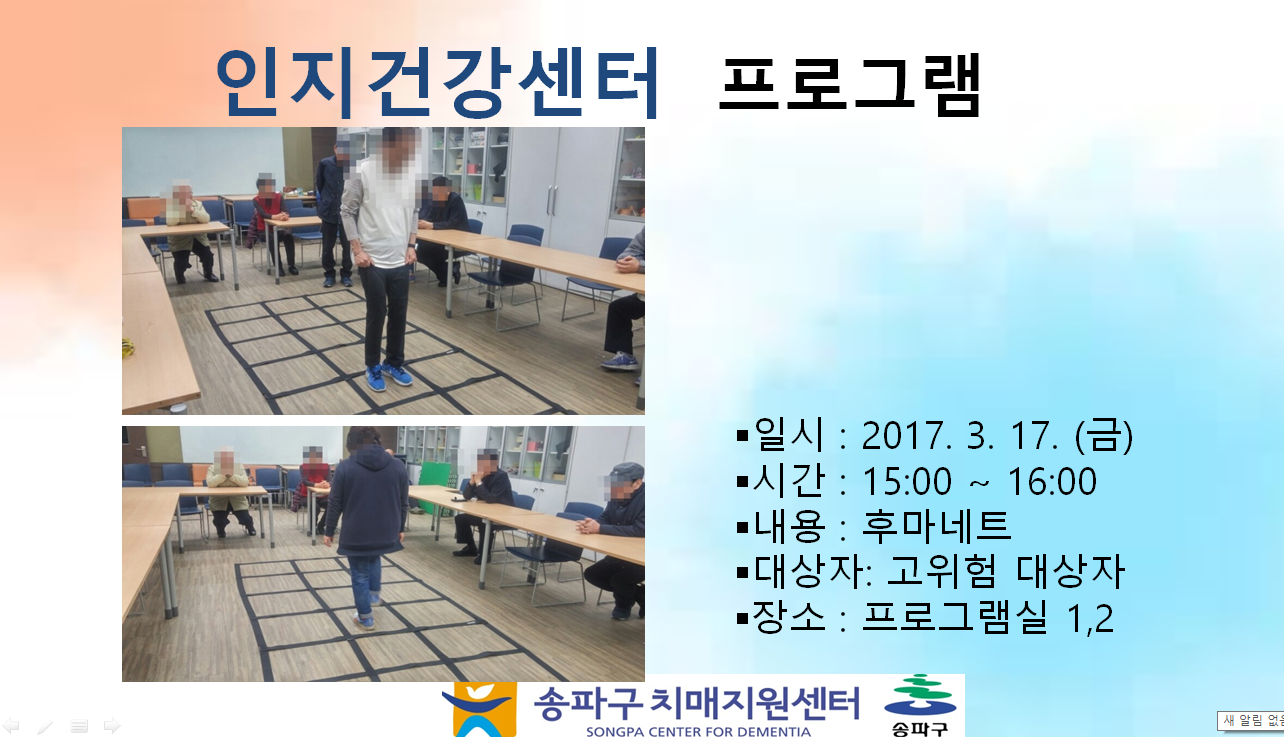 인지건강센터 프로그램

▪일시 : 2017. 3. 17. (금)
▪시간 : 15:00 ~ 16:00
▪내용 : 후마네트
▪대상자: 고위험 대상자
▪장소 : 프로그램실 1,2

송파구 치매지원센터
SONGPA CENTER FOR DEMENTIA
송파구

새 알림 없음